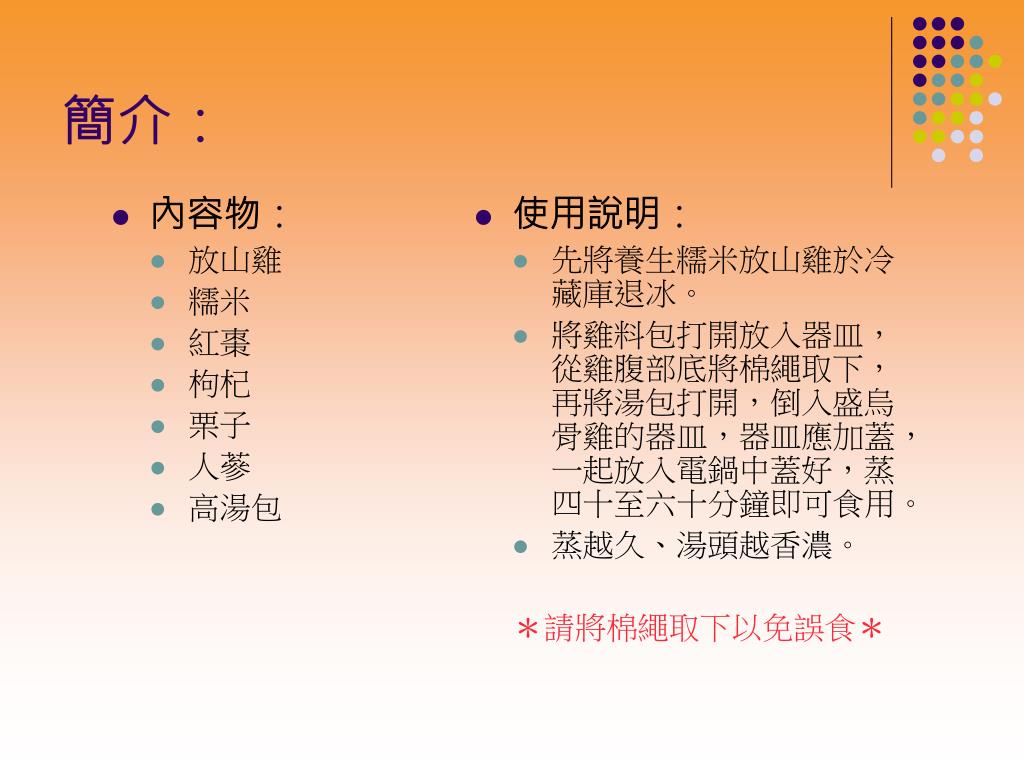 簡介：

- 內容物：
  - 放山雞
  - 糯米
  - 紅棗
  - 枸杞
  - 栗子
  - 人蔘
  - 高湯包

- 使用說明：
  - 先將養生糯米放山雞於冷藏庫退冰。
  - 將雞料包打開放入器皿，從雞腹部底將棉繩取下，再將湯包打開，倒入盛烏骨雞的器皿，器皿應加蓋，一起放入電鍋中蓋好，蒸四十至六十分鐘即可食用。
  - 蒸越久、湯頭越香濃。

＊請將棉繩取下以免誤食＊